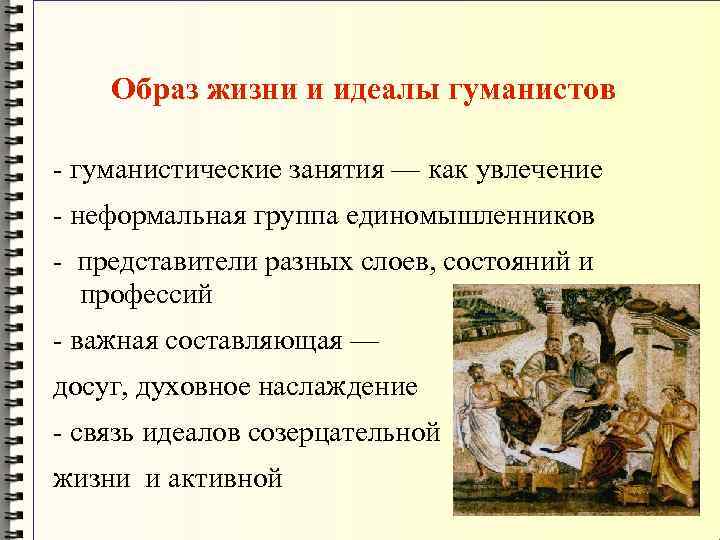 Образ жизни и идеалы гуманистов

- гуманистические занятия — как увлечение

- неформальная группа единомышленников

- представители разных слоев, состояний и профессий

- важная составляющая —

досуг, духовное наслаждение

- связь идеалов созерцательной

жизни и активной